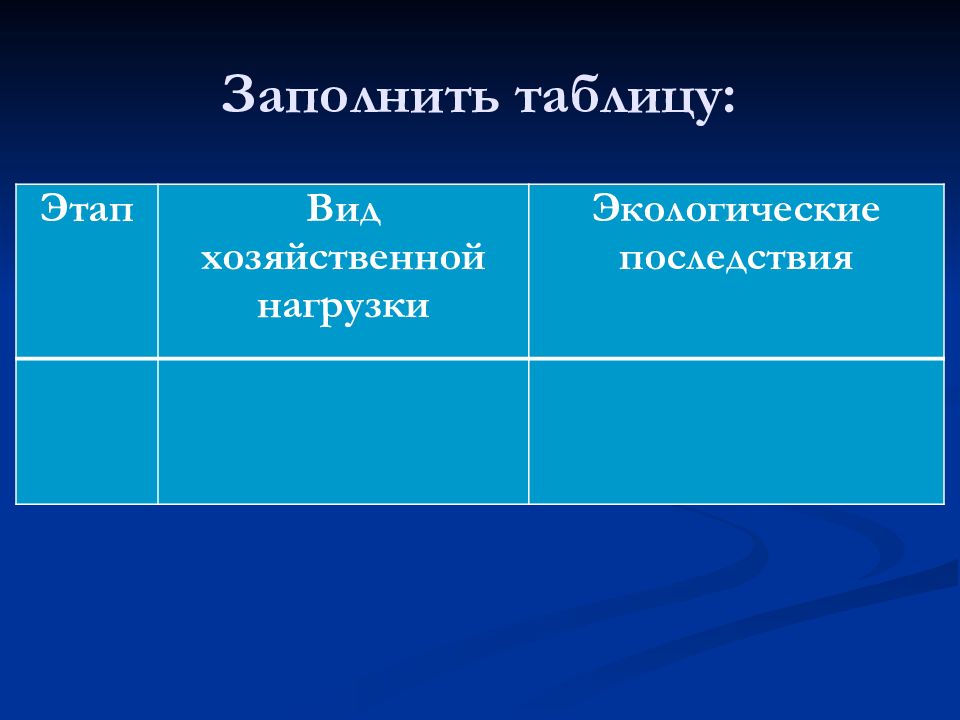 Заполнить таблицу:

| Этап | Вид хозяйственной нагрузки | Экологические последствия |
|---|---|---|
| | | |